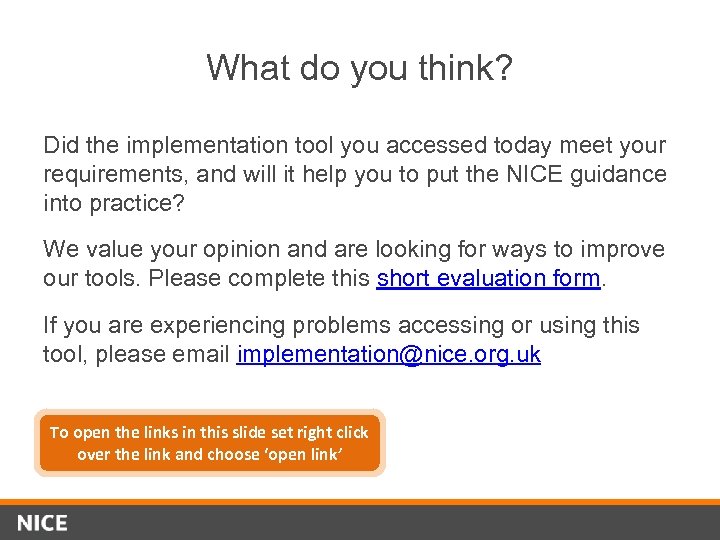 What do you think?

Did the implementation tool you accessed today meet your requirements, and will it help you to put the NICE guidance into practice?

We value your opinion and are looking for ways to improve our tools. Please complete this short evaluation form.

If you are experiencing problems accessing or using this tool, please email implementation@nice.org.uk

To open the links in this slide set right click over the link and choose 'open link'

NICE